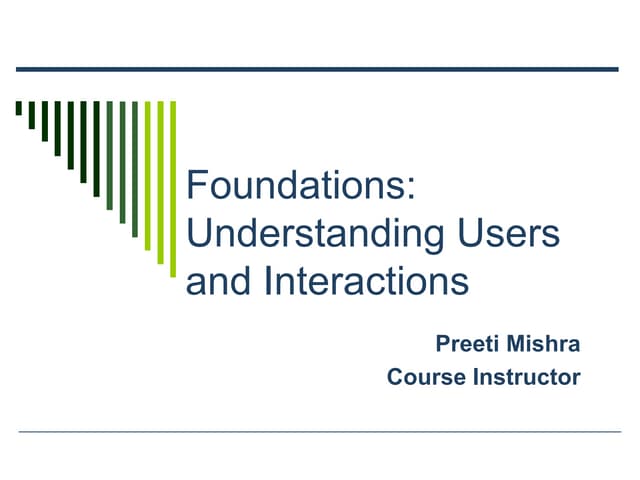 Foundations:
Understanding Users and Interactions

Preeti Mishra
Course Instructor